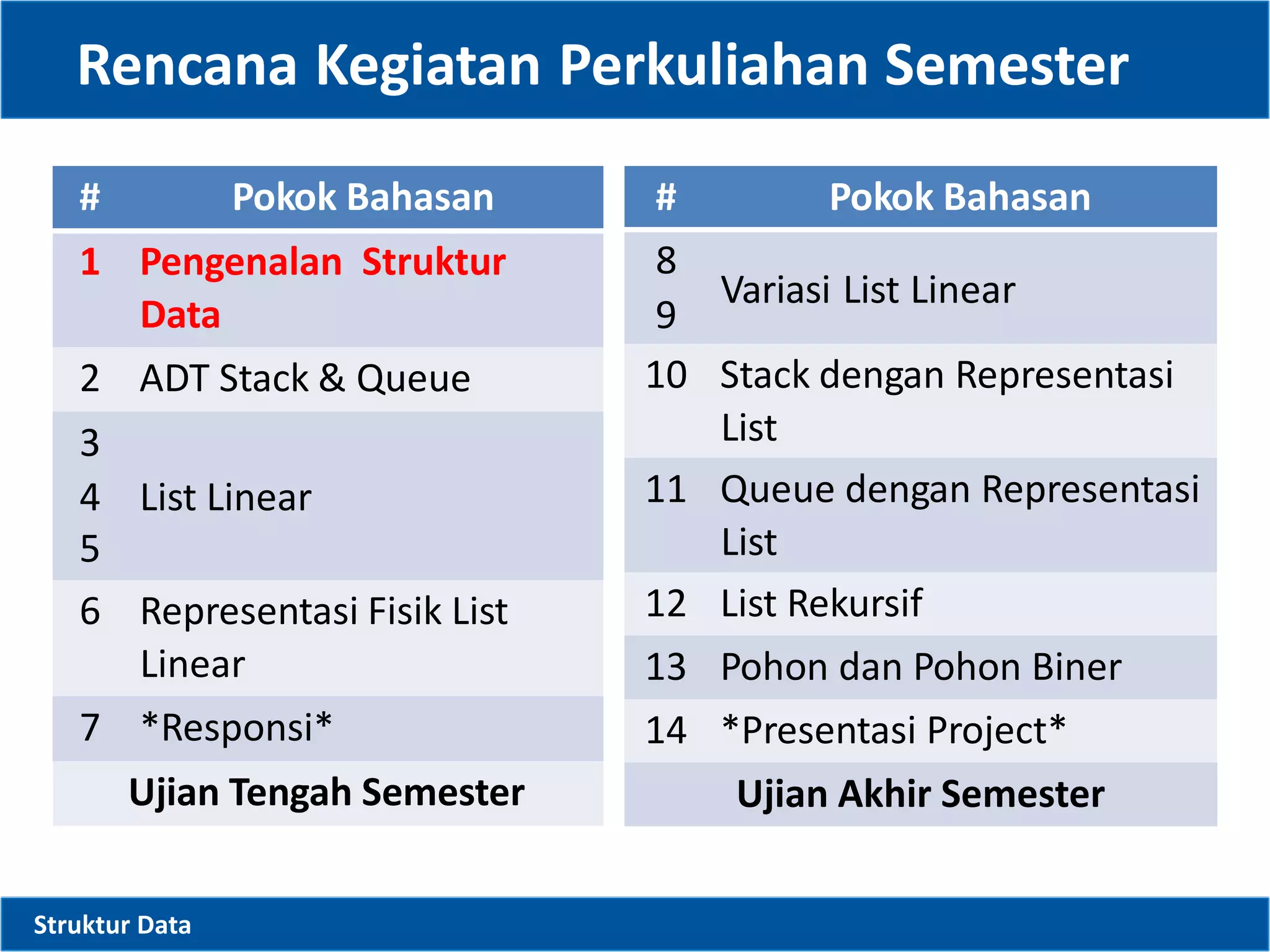 Rencana Kegiatan Perkuliahan Semester

| # | Pokok Bahasan |
|---|---|
| 1 | Pengenalan Struktur Data |
| 2 | ADT Stack & Queue |
| 3 4 5 | List Linear |
| 6 | Representasi Fisik List Linear |
| 7 | \*Responsi\* |
| | Ujian Tengah Semester |

| # | Pokok Bahasan |
|---|---|
| 8 9 | Variasi List Linear |
| 10 | Stack dengan Representasi List |
| 11 | Queue dengan Representasi List |
| 12 | List Rekursif |
| 13 | Pohon dan Pohon Biner |
| 14 | \*Presentasi Project\* |
| | Ujian Akhir Semester |

Struktur Data